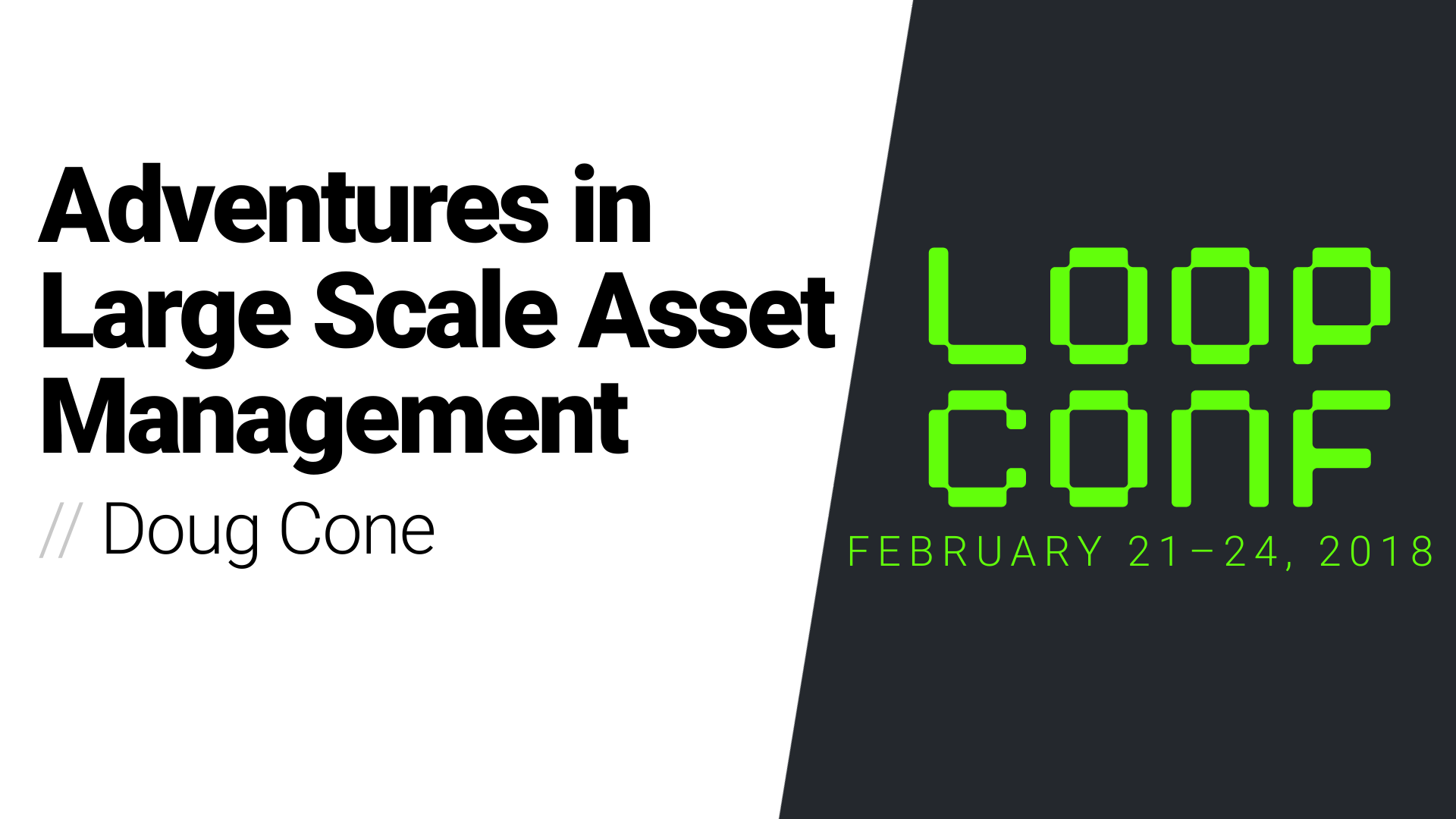 Adventures in Large Scale Asset Management

// Doug Cone

LOOP CONF

FEBRUARY 21–24, 2018